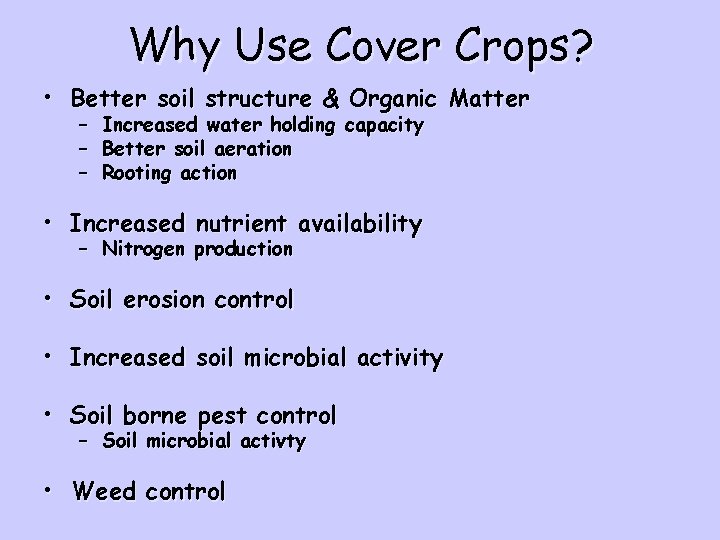 Why Use Cover Crops?

• Better soil structure & Organic Matter
– Increased water holding capacity
– Better soil aeration
– Rooting action

• Increased nutrient availability
– Nitrogen production

• Soil erosion control

• Increased soil microbial activity

• Soil borne pest control
– Soil microbial activty

• Weed control